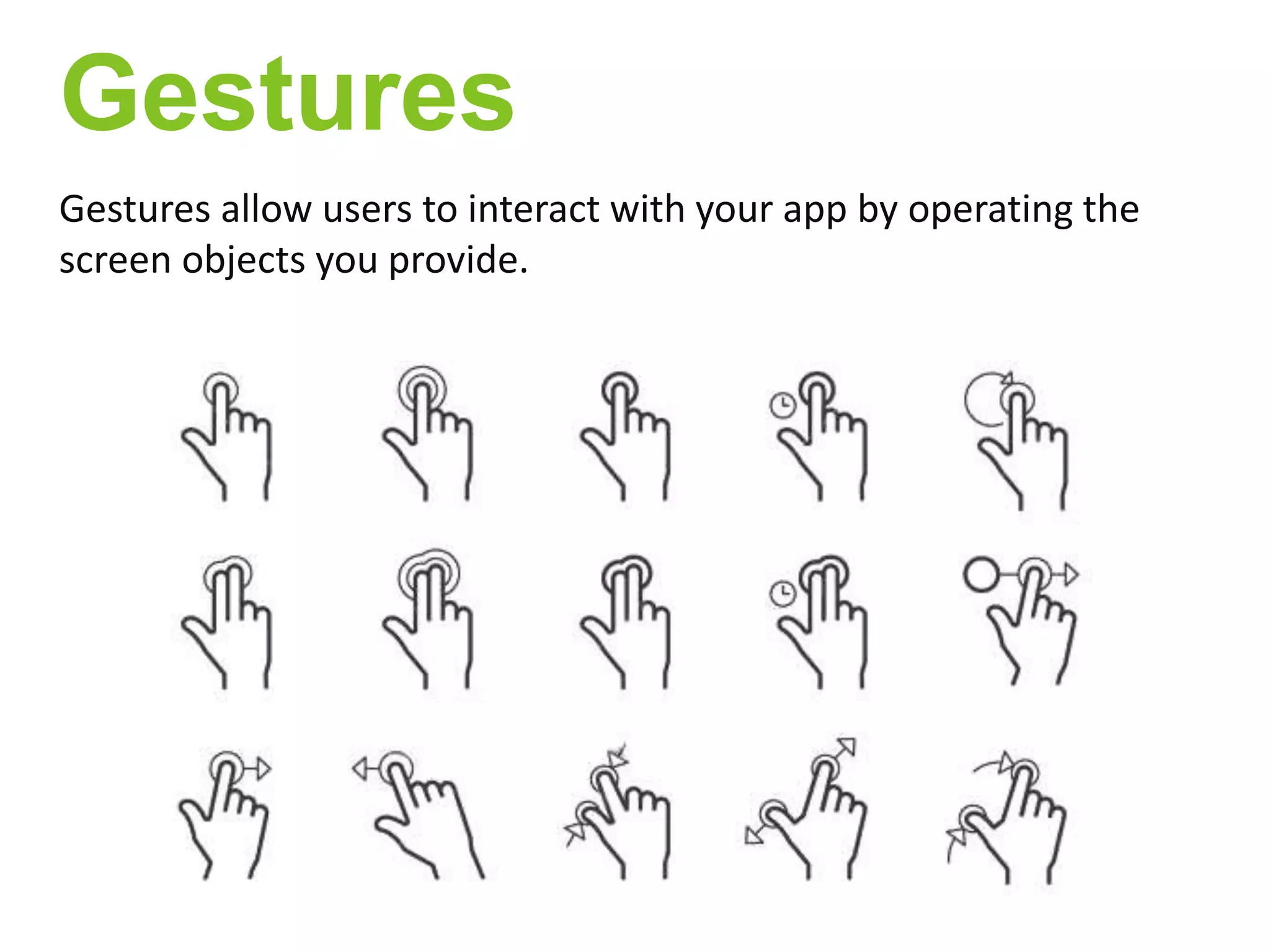 Gestures

Gestures allow users to interact with your app by operating the screen objects you provide.